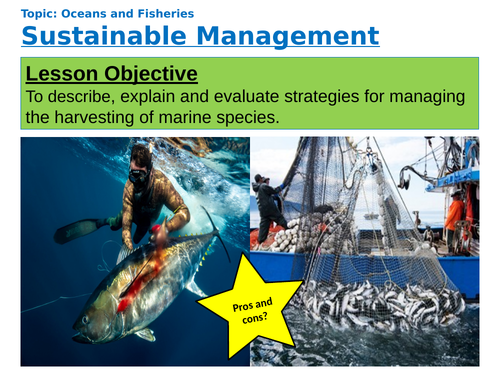 Topic: Oceans and Fisheries

Sustainable Management

Lesson Objective

To describe, explain and evaluate strategies for managing the harvesting of marine species.

Pros and cons?